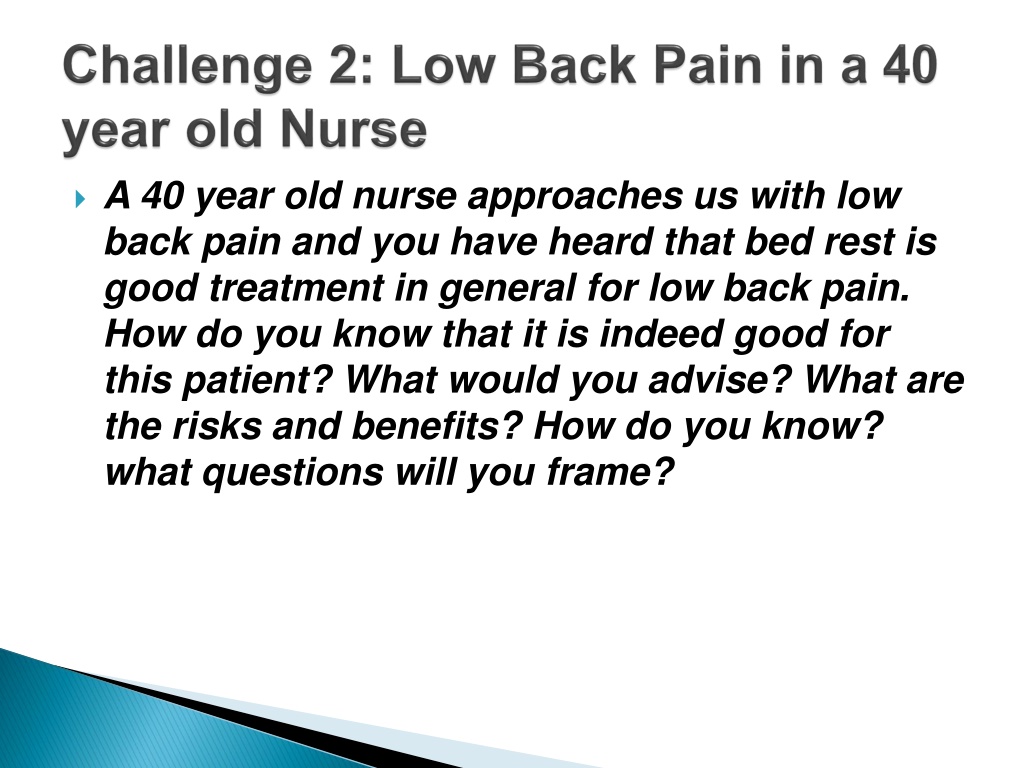 Challenge 2: Low Back Pain in a 40 year old Nurse

A 40 year old nurse approaches us with low back pain and you have heard that bed rest is good treatment in general for low back pain. How do you know that it is indeed good for this patient? What would you advise? What are the risks and benefits? How do you know? what questions will you frame?